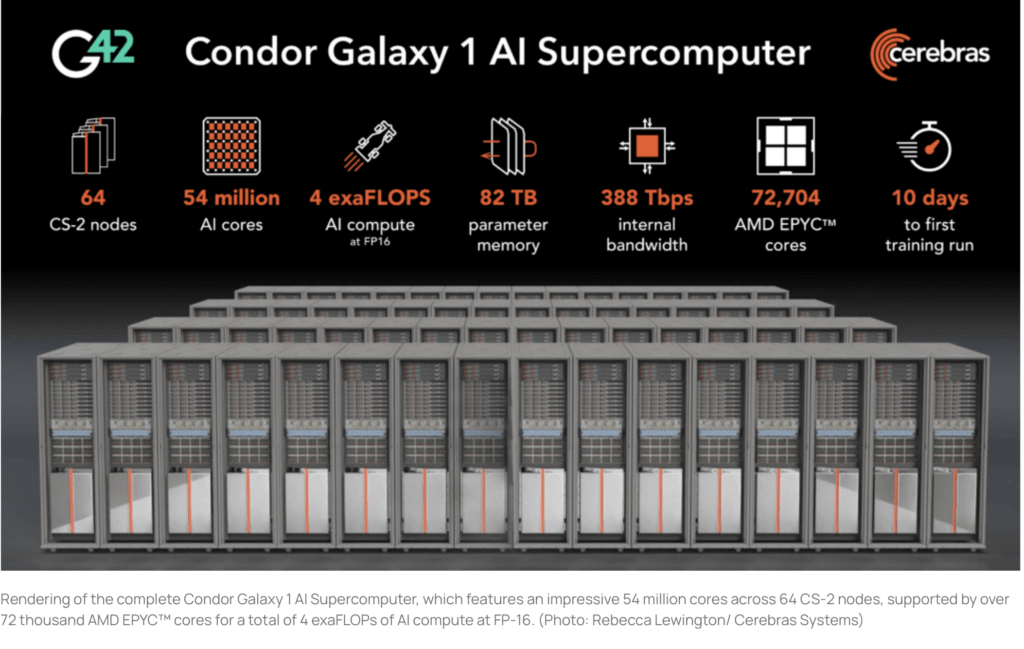 G42

Condor Galaxy 1 AI Supercomputer

cerebras

64
CS-2 nodes

54 million
AI cores

4 exaFLOPS
AI compute
at FP16

82 TB
parameter memory

388 Tbps
internal bandwidth

72,704
AMD EPYC™ cores

10 days
to first training run

Rendering of the complete Condor Galaxy 1 AI Supercomputer, which features an impressive 54 million cores across 64 CS-2 nodes, supported by over 72 thousand AMD EPYC™ cores for a total of 4 exaFLOPs of AI compute at FP-16. (Photo: Rebecca Lewington/ Cerebras Systems)